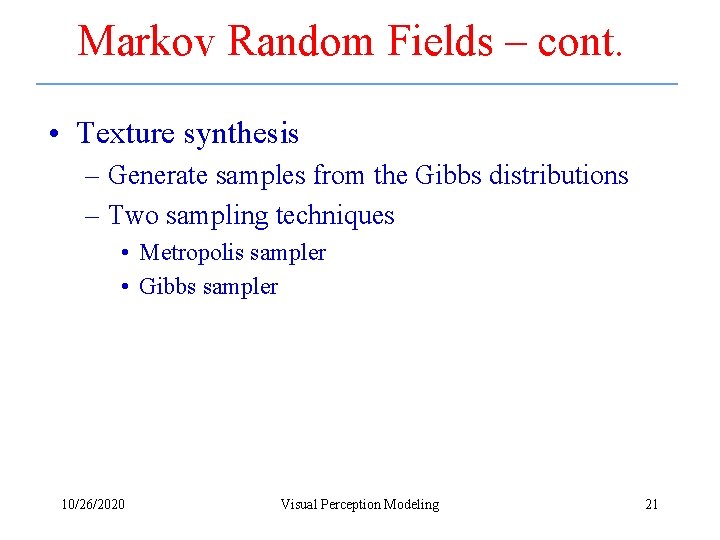 Markov Random Fields – cont.

• Texture synthesis
– Generate samples from the Gibbs distributions
– Two sampling techniques
• Metropolis sampler
• Gibbs sampler

10/26/2020 Visual Perception Modeling 21